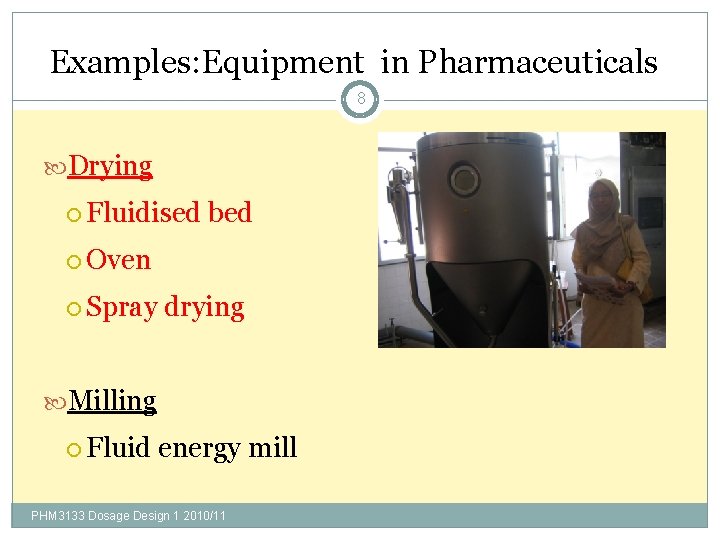 Examples:Equipment in Pharmaceuticals

8

Drying

Fluidised bed

Oven

Spray drying

Milling

Fluid energy mill

PHM3133 Dosage Design 1 2010/11